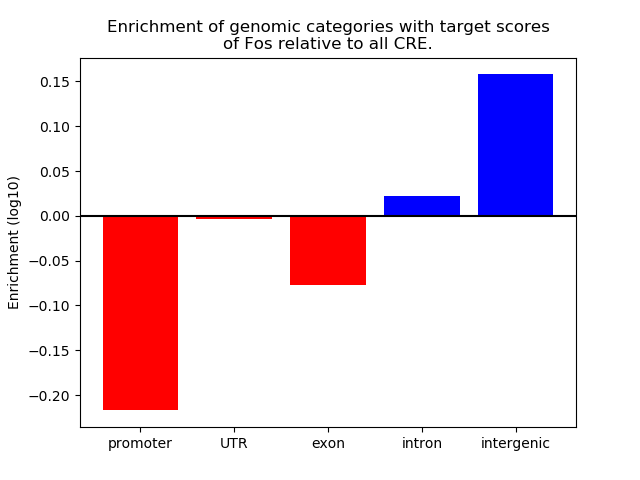 Enrichment of genomic categories with target scores of Fos relative to all CRE.

Enrichment (log10)

0.15
0.10
0.05
0.00
−0.05
−0.10
−0.15
−0.20

promoter
UTR
exon
intron
intergenic